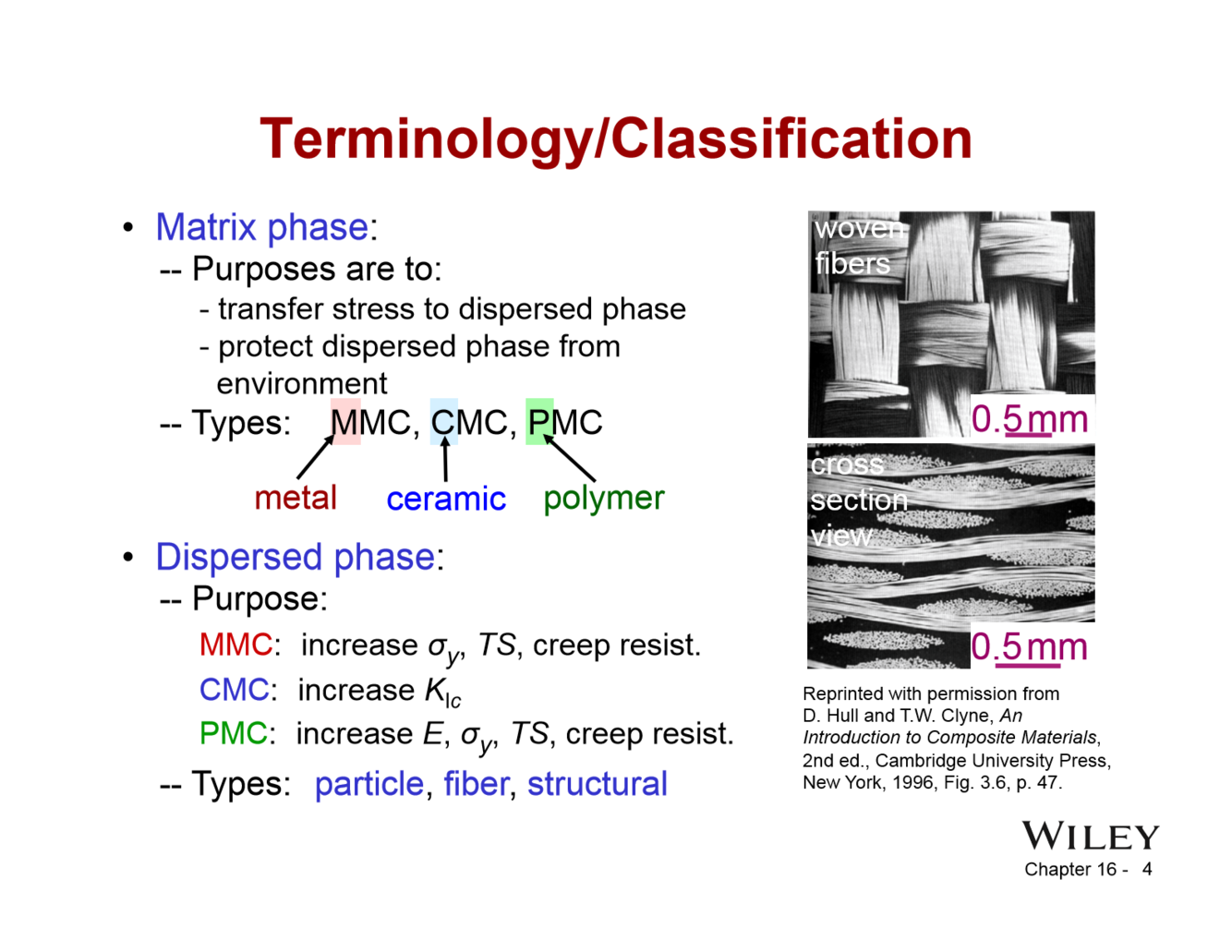 Terminology/Classification

• Matrix phase:
-- Purposes are to:
- transfer stress to dispersed phase
- protect dispersed phase from environment
-- Types: MMC, CMC, PMC

metal ceramic polymer

• Dispersed phase:
-- Purpose:
MMC: increase $\sigma_y$, $TS$, creep resist.
CMC: increase $K_{Ic}$
PMC: increase $E$, $\sigma_y$, $TS$, creep resist.
-- Types: particle, fiber, structural

woven fibers

0.5mm

cross section view

0.5mm

Reprinted with permission from D. Hull and T.W. Clyne, An Introduction to Composite Materials, 2nd ed., Cambridge University Press, New York, 1996, Fig. 3.6, p. 47.

WILEY
Chapter 16 - 4